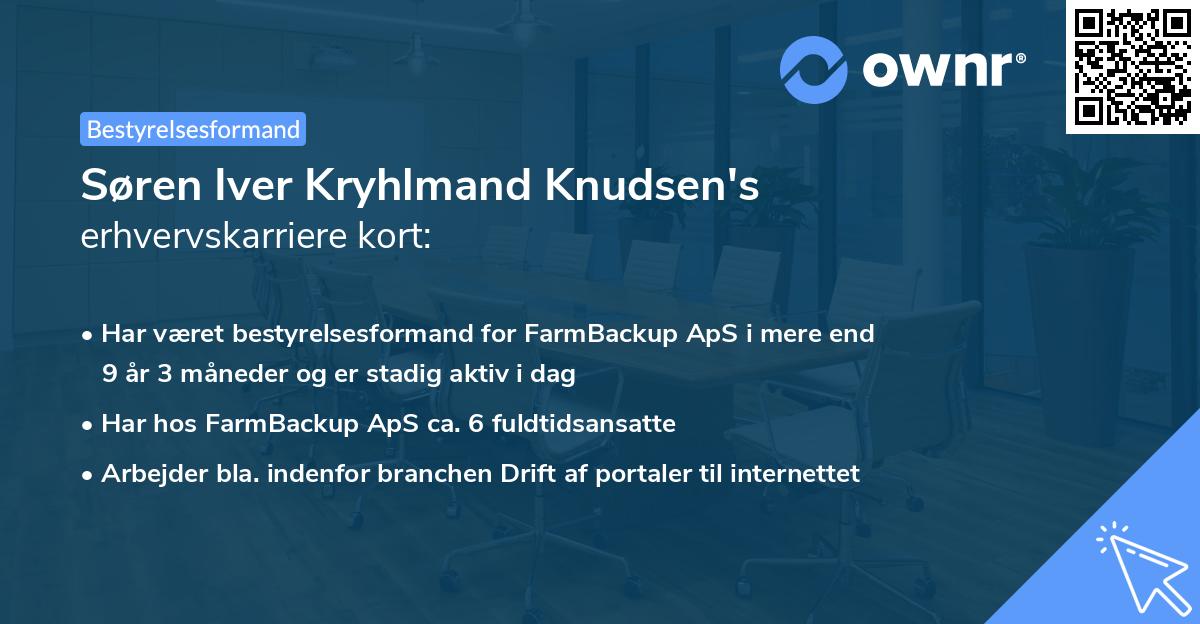 ownr®

Bestyrelsesformand

Søren Iver Kryhlmand Knudsen's
erhvervskarriere kort:

• Har været bestyrelsesformand for FarmBackup ApS i mere end 9 år 3 måneder og er stadig aktiv i dag

• Har hos FarmBackup ApS ca. 6 fuldtidsansatte

• Arbejder bla. indenfor branchen Drift af portaler til internettet